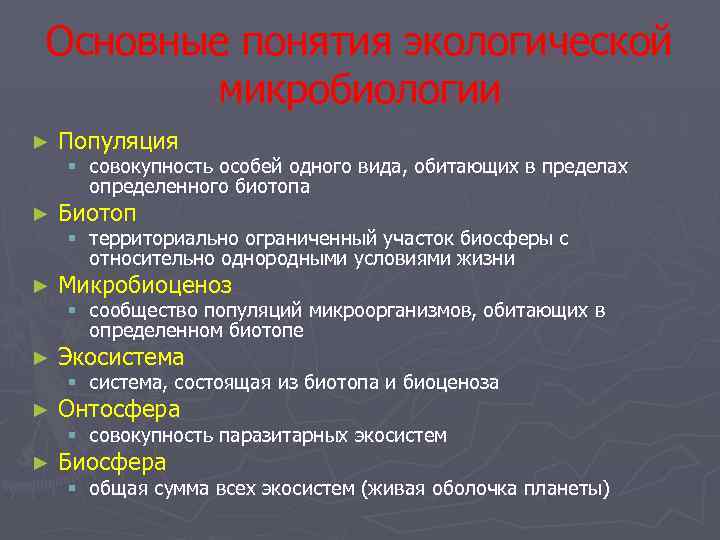 Основные понятия экологической микробиологии

► Популяция
▪ совокупность особей одного вида, обитающих в пределах определенного биотопа

► Биотоп
▪ территориально ограниченный участок биосферы с относительно однородными условиями жизни

► Микробиоценоз
▪ сообщество популяций микроорганизмов, обитающих в определенном биотопе

► Экосистема
▪ система, состоящая из биотопа и биоценоза

► Онтосфера
▪ совокупность паразитарных экосистем

► Биосфера
▪ общая сумма всех экосистем (живая оболочка планеты)